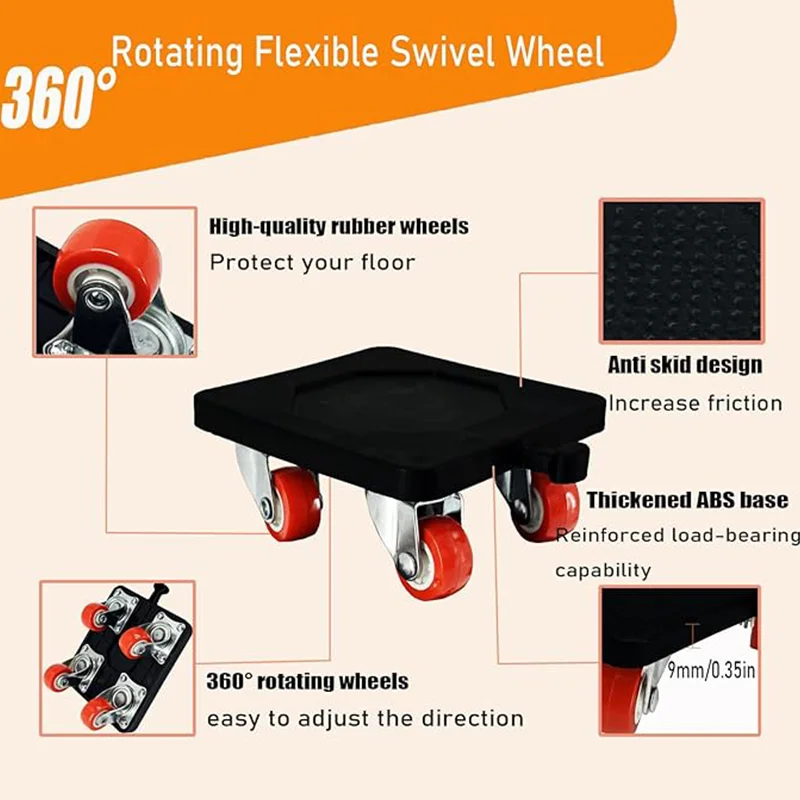 360° Rotating Flexible Swivel Wheel

High-quality rubber wheels
Protect your floor

Anti skid design
Increase friction

Thickened ABS base
Reinforced load-bearing capability

9mm/0.35in

360° rotating wheels
easy to adjust the direction